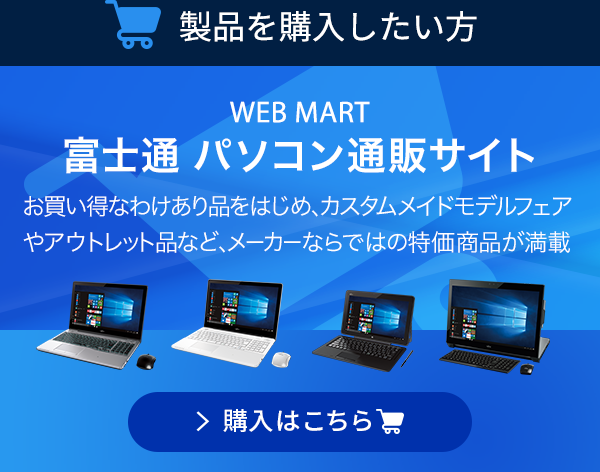 製品を購入したい方

WEB MART
富士通 パソコン通販サイト

お買い得なわけあり品をはじめ、カスタムメイドモデルフェアやアウトレット品など、メーカーならではの特価商品が満載

> 購入はこちら